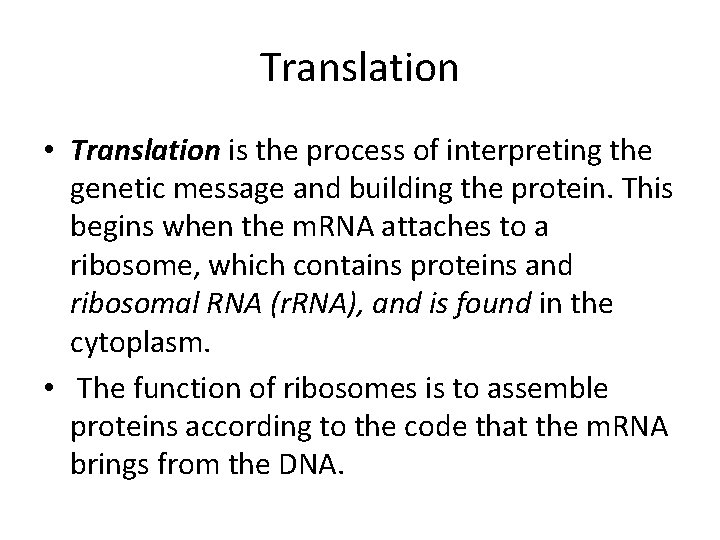 Translation

• Translation is the process of interpreting the genetic message and building the protein. This begins when the mRNA attaches to a ribosome, which contains proteins and ribosomal RNA (rRNA), and is found in the cytoplasm.

• The function of ribosomes is to assemble proteins according to the code that the mRNA brings from the DNA.